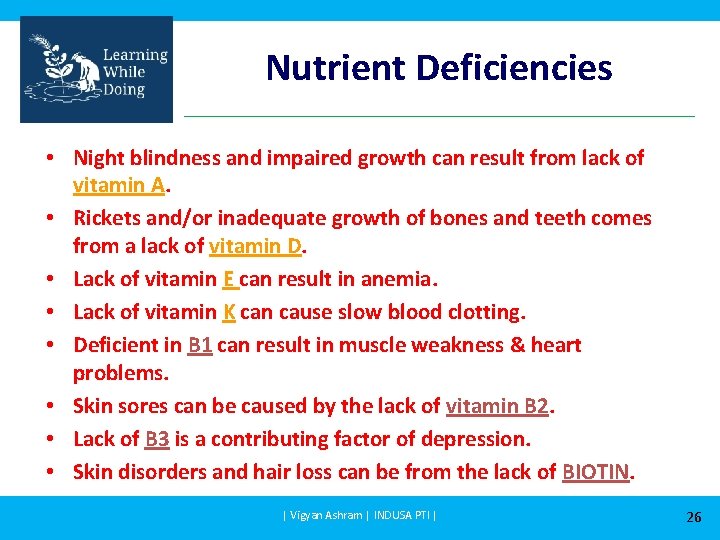 Learning While Doing

Nutrient Deficiencies

• Night blindness and impaired growth can result from lack of vitamin A.
• Rickets and/or inadequate growth of bones and teeth comes from a lack of vitamin D.
• Lack of vitamin E can result in anemia.
• Lack of vitamin K can cause slow blood clotting.
• Deficient in B1 can result in muscle weakness & heart problems.
• Skin sores can be caused by the lack of vitamin B2.
• Lack of B3 is a contributing factor of depression.
• Skin disorders and hair loss can be from the lack of BIOTIN.

| Vigyan Ashram | INDUSA PTI |

26